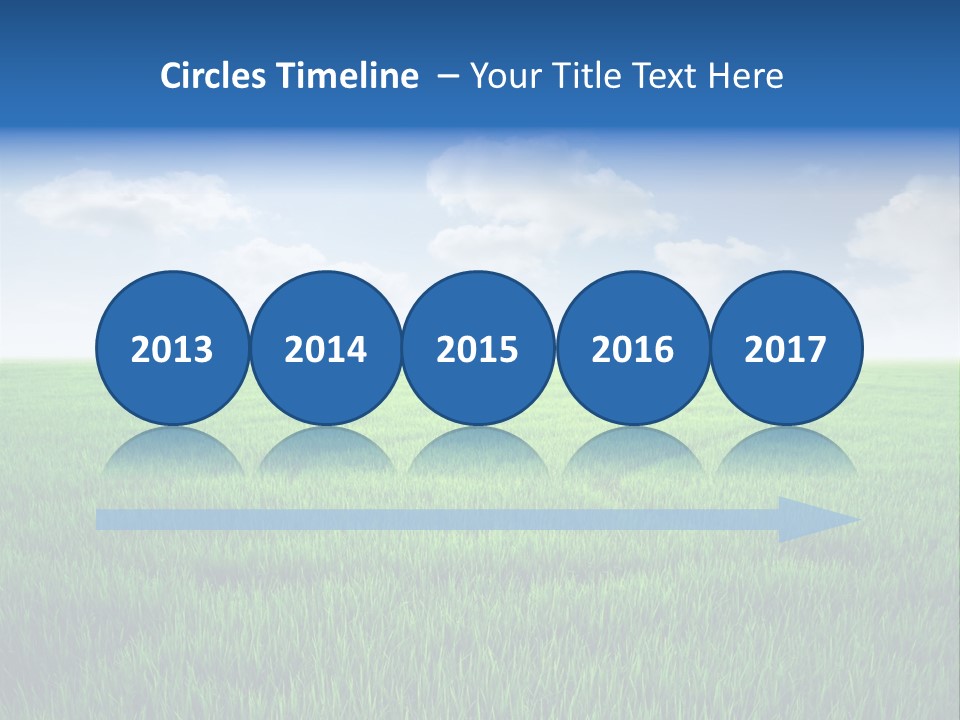 Circles Timeline – Your Title Text Here

2013

2014

2015

2016

2017